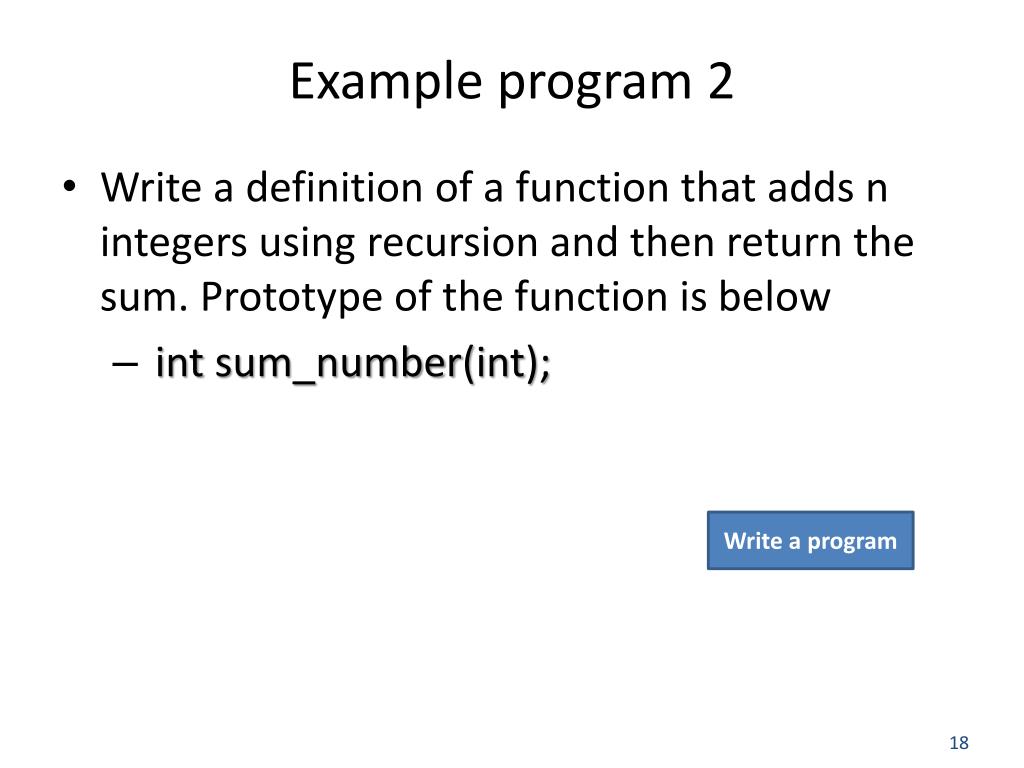 Example program 2

• Write a definition of a function that adds n integers using recursion and then return the sum. Prototype of the function is below

– int sum_number(int);

Write a program

18